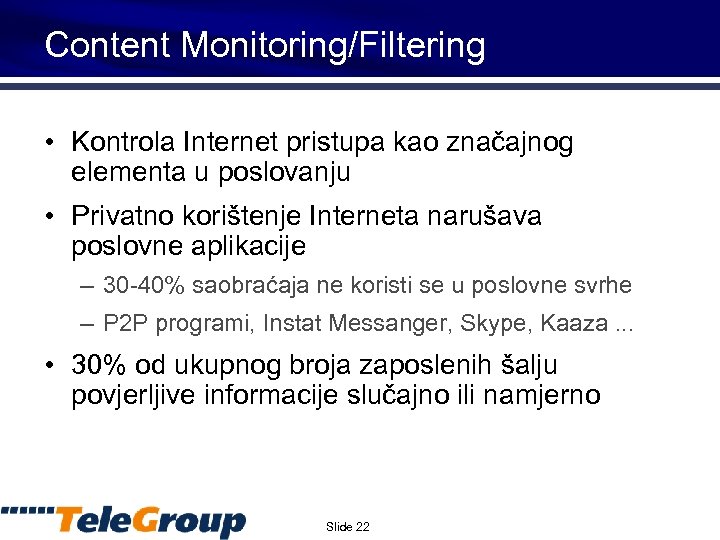 Content Monitoring/Filtering

• Kontrola Internet pristupa kao značajnog elementa u poslovanju

• Privatno korištenje Interneta narušava poslovne aplikacije

– 30-40% saobraćaja ne koristi se u poslovne svrhe

– P2P programi, Instat Messanger, Skype, Kaaza ...

• 30% od ukupnog broja zaposlenih šalju povjerljive informacije slučajno ili namjerno

TeleGroup

Slide 22